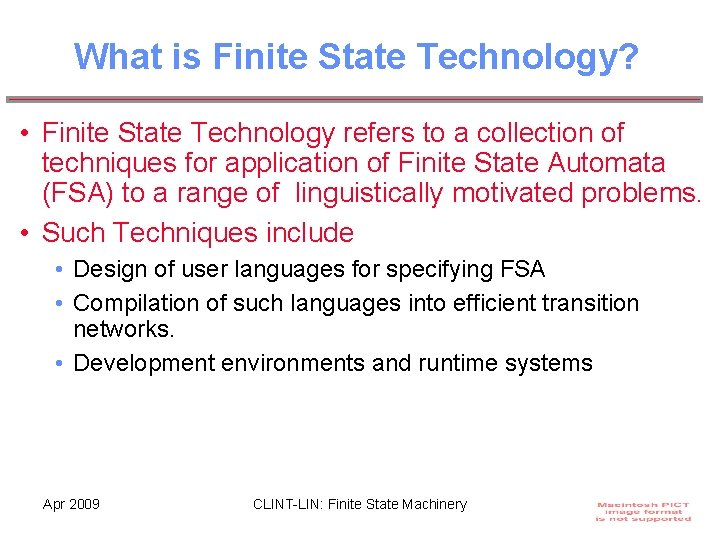 What is Finite State Technology?

• Finite State Technology refers to a collection of techniques for application of Finite State Automata (FSA) to a range of linguistically motivated problems.

• Such Techniques include

• Design of user languages for specifying FSA

• Compilation of such languages into efficient transition networks.

• Development environments and runtime systems

Apr 2009

CLINT-LIN: Finite State Machinery

Macintosh PICT image format is not supported